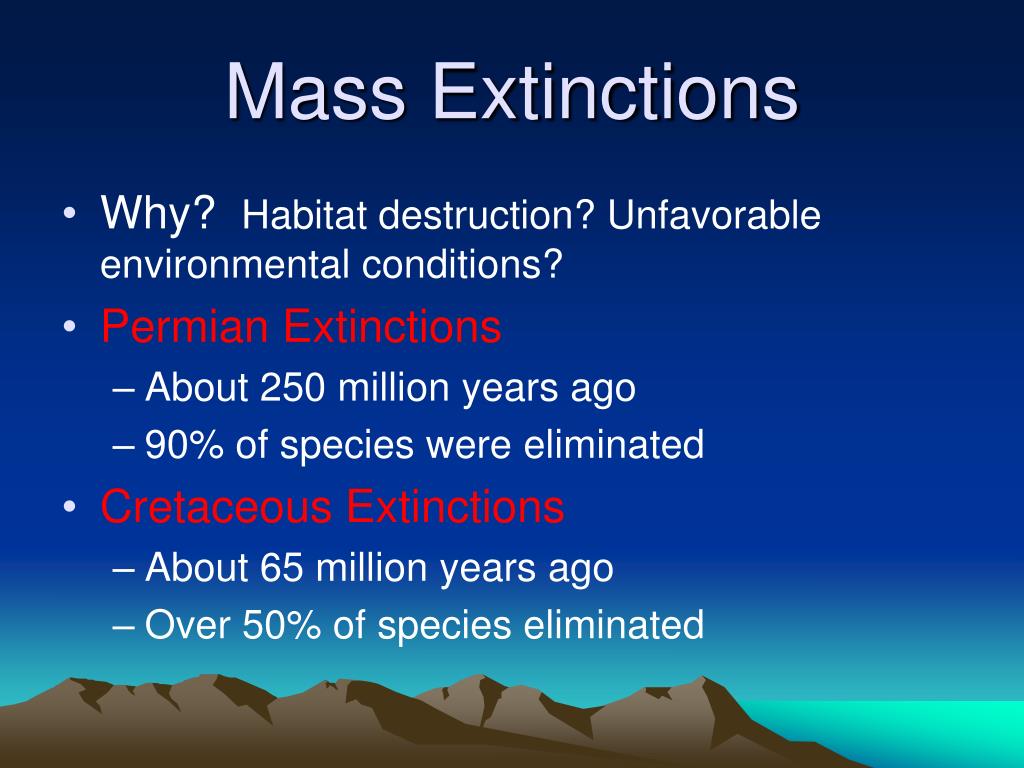 Mass Extinctions

• Why? Habitat destruction? Unfavorable environmental conditions?
• Permian Extinctions
– About 250 million years ago
– 90% of species were eliminated
• Cretaceous Extinctions
– About 65 million years ago
– Over 50% of species eliminated